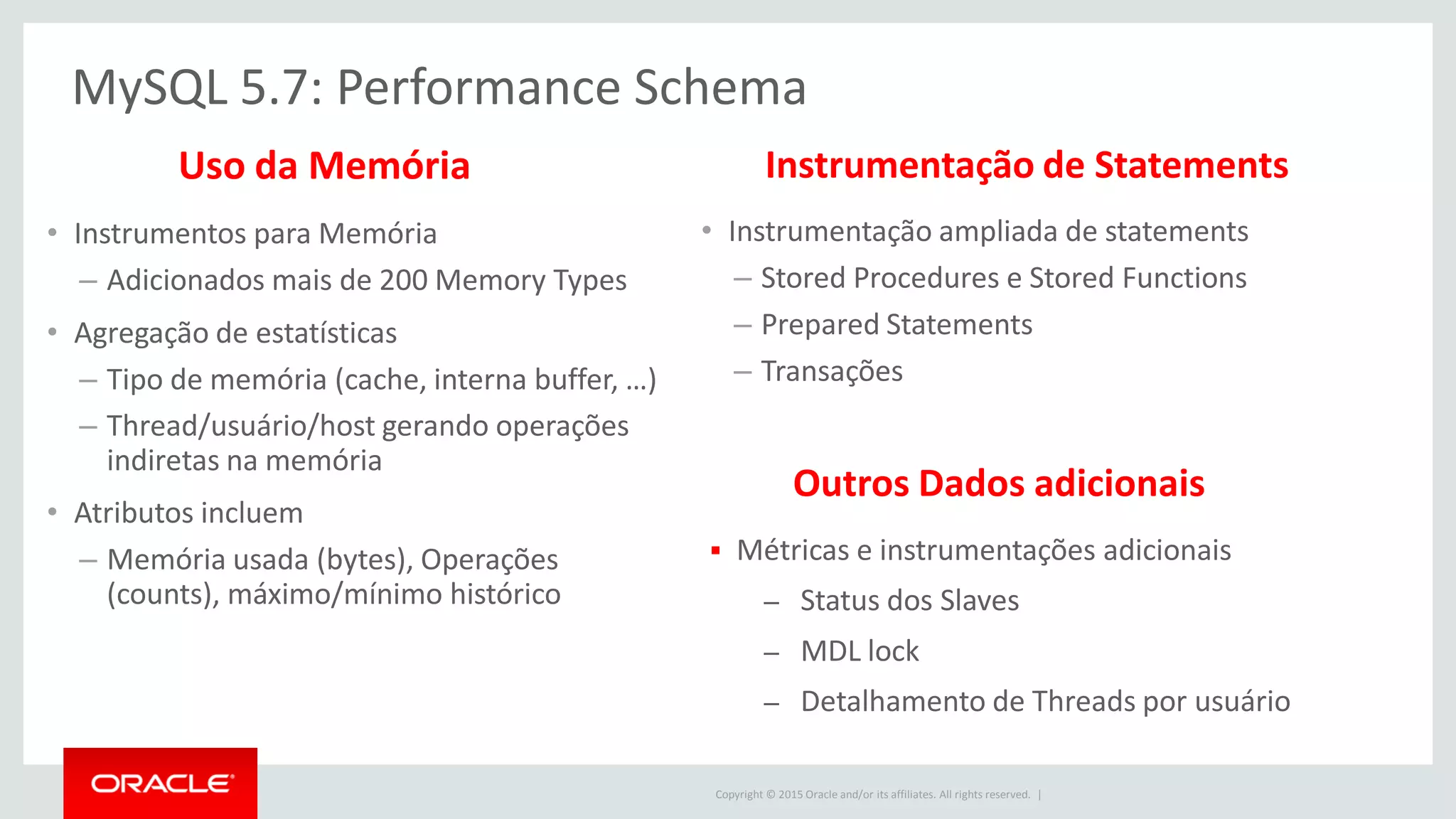 MySQL 5.7: Performance Schema

Uso da Memória

• Instrumentos para Memória
– Adicionados mais de 200 Memory Types
• Agregação de estatísticas
– Tipo de memória (cache, interna buffer, ...)
– Thread/usuário/host gerando operações indiretas na memória
• Atributos incluem
– Memória usada (bytes), Operações (counts), máximo/mínimo histórico

Instrumentação de Statements

• Instrumentação ampliada de statements
– Stored Procedures e Stored Functions
– Prepared Statements
– Transações

Outros Dados adicionais

▪ Métricas e instrumentações adicionais
– Status dos Slaves
– MDL lock
– Detalhamento de Threads por usuário

ORACLE

Copyright © 2015 Oracle and/or its affiliates. All rights reserved. |